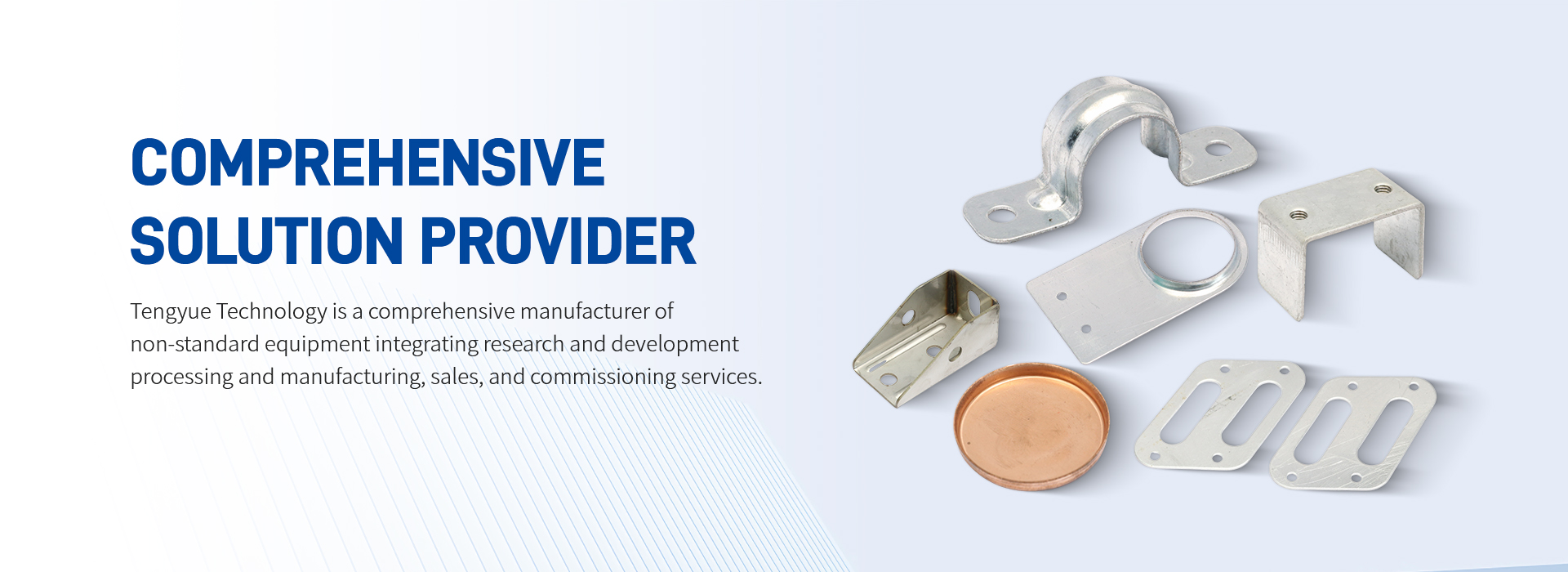 COMPREHENSIVE SOLUTION PROVIDER

Tengyue Technology is a comprehensive manufacturer of non-standard equipment integrating research and development processing and manufacturing, sales, and commissioning services.